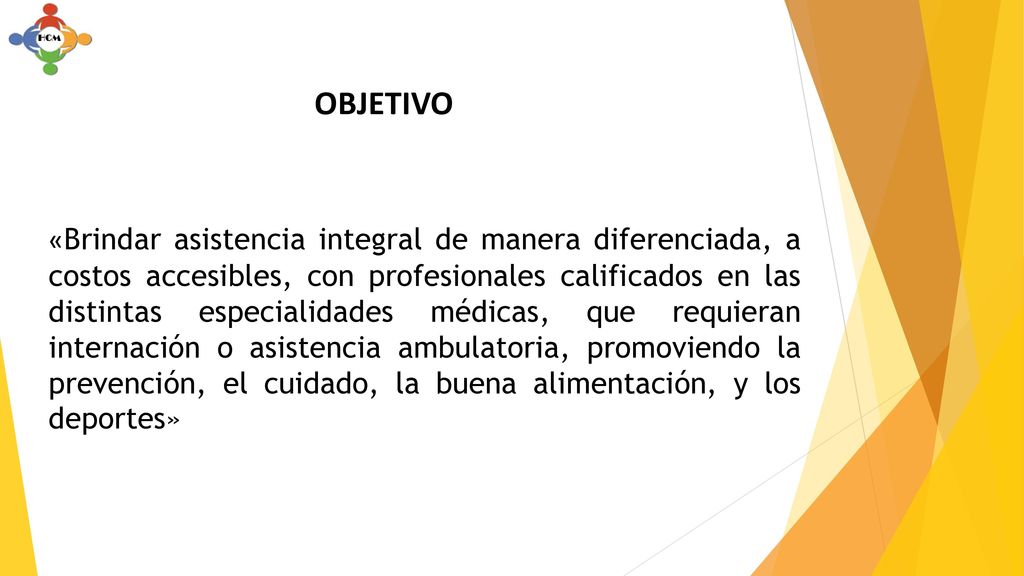 HCM

OBJETIVO

«Brindar asistencia integral de manera diferenciada, a costos accesibles, con profesionales calificados en las distintas especialidades médicas, que requieran internación o asistencia ambulatoria, promoviendo la prevención, el cuidado, la buena alimentación, y los deportes»